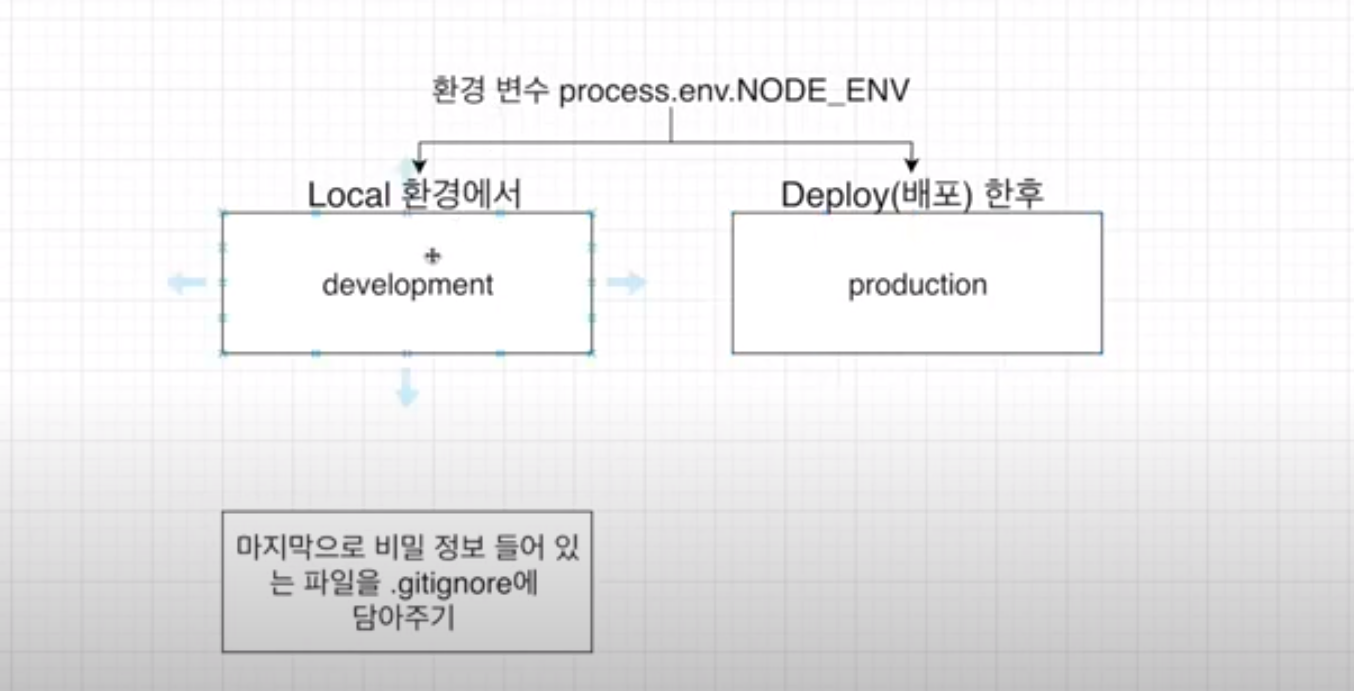 환경 변수 process.env.NODE_ENV

Local 환경에서

development

Deploy(배포) 한후

production

마지막으로 비밀 정보 들어 있는 파일을 .gitignore에 담아주기